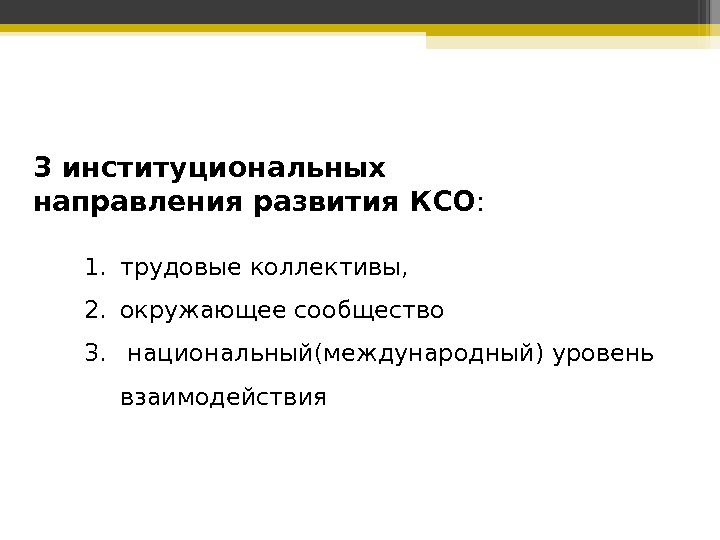 3 институциональных направления развития КСО:

1. трудовые коллективы,
2. окружающее сообщество
3. национальный(международный) уровень взаимодействия